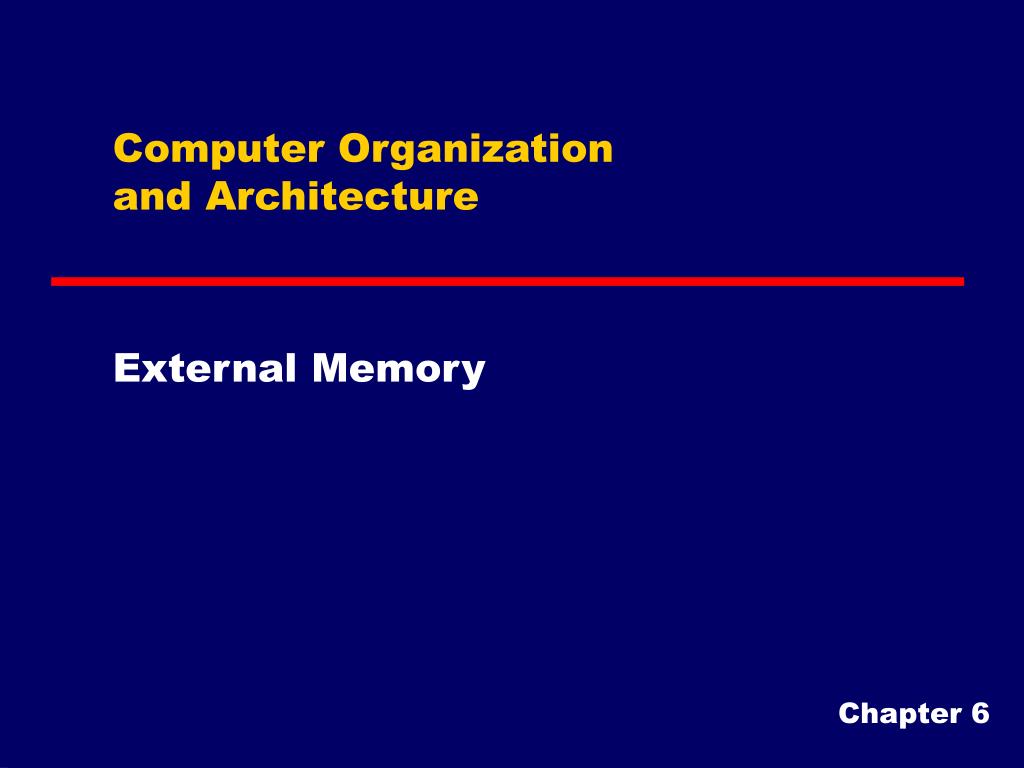 Computer Organization
and Architecture

External Memory

Chapter 6